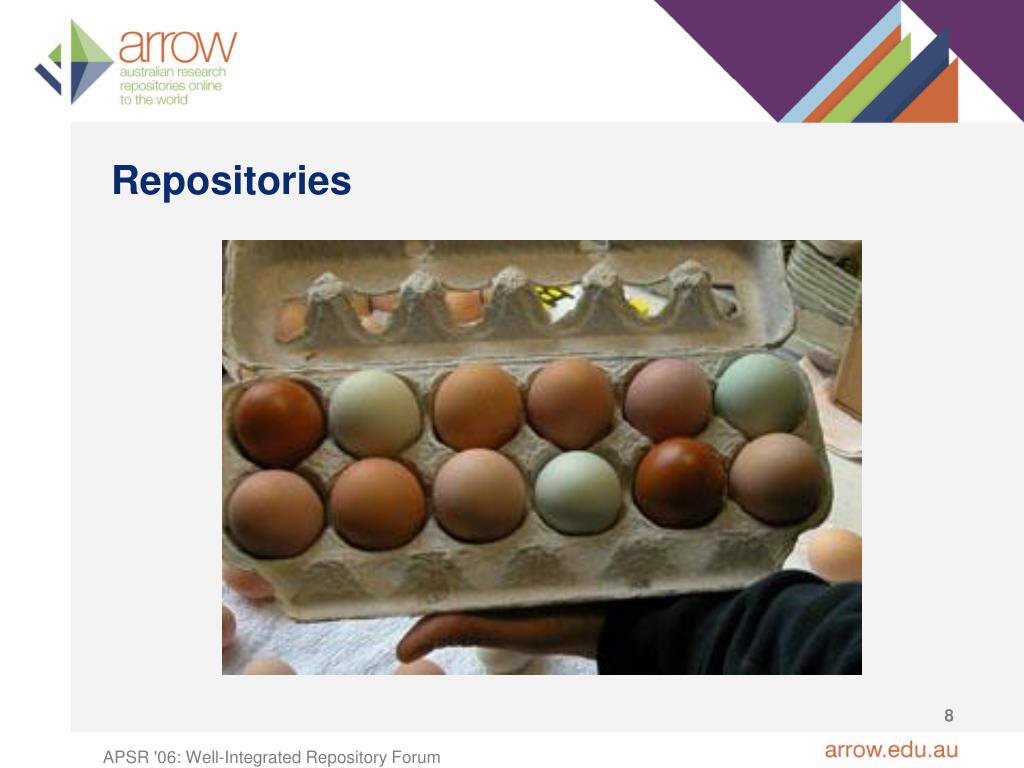 arrow
australian research repositories online to the world

Repositories

8

APSR '06: Well-Integrated Repository Forum

arrow.edu.au